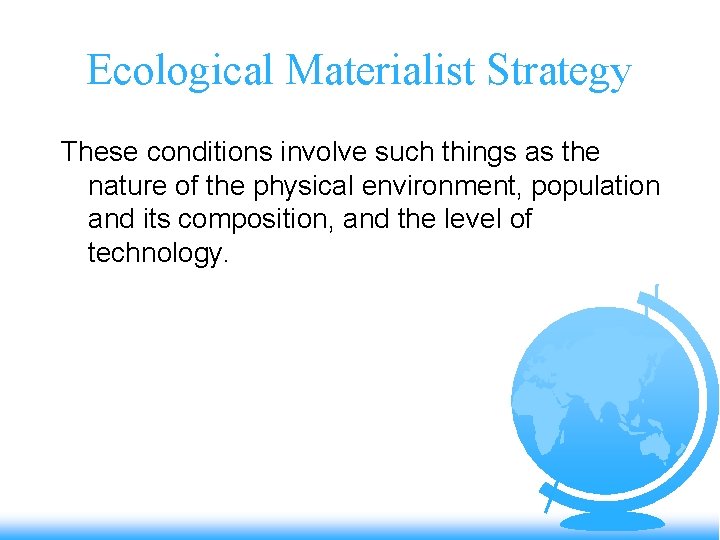 Ecological Materialist Strategy

These conditions involve such things as the nature of the physical environment, population and its composition, and the level of technology.